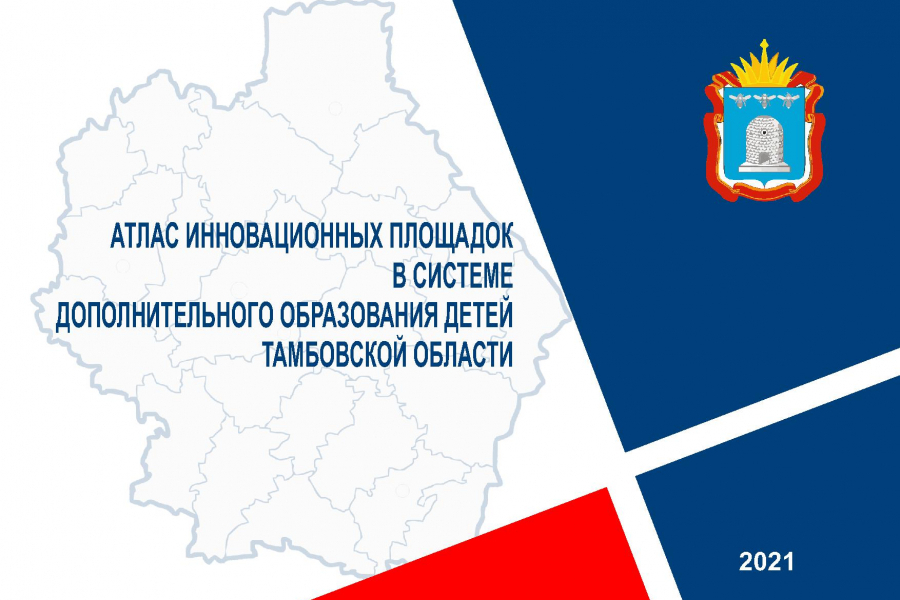 АТЛАС ИННОВАЦИОННЫХ ПЛОЩАДОК В СИСТЕМЕ ДОПОЛНИТЕЛЬНОГО ОБРАЗОВАНИЯ ДЕТЕЙ ТАМБОВСКОЙ ОБЛАСТИ

2021